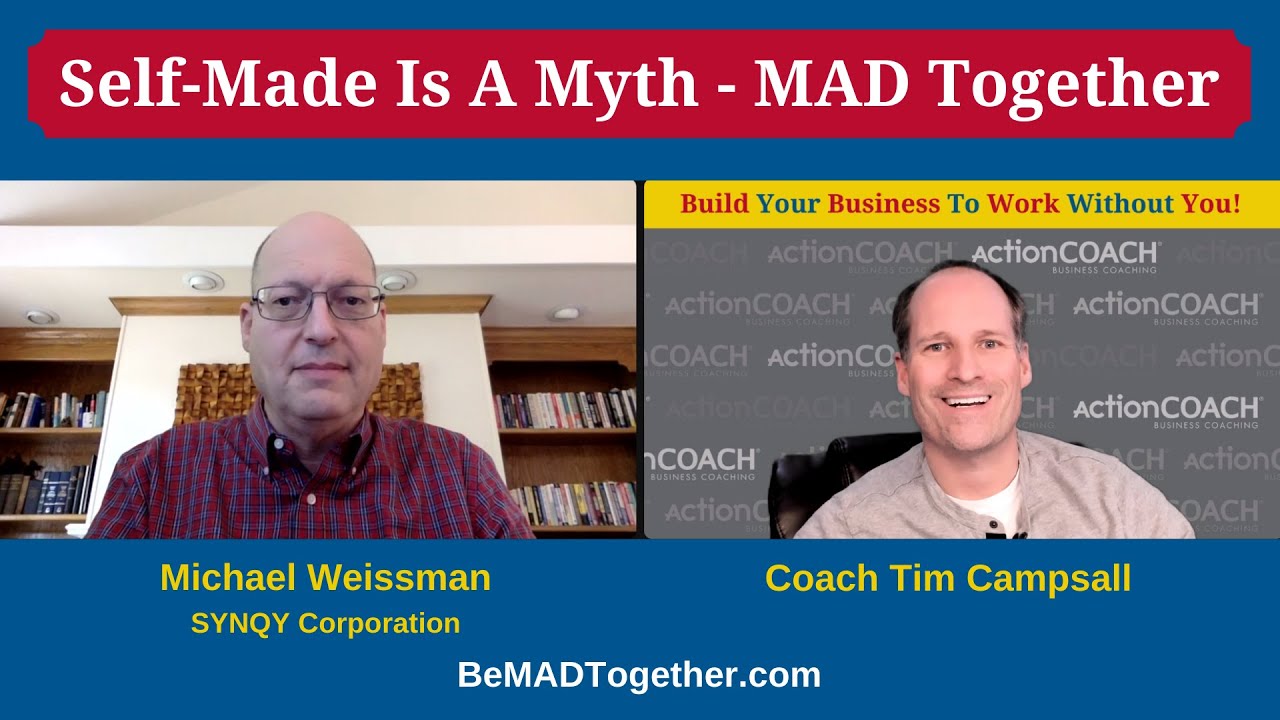 Self-Made Is A Myth - MAD Together

Build Your Business To Work Without You!

ActionCOACH BUSINESS COACHING

Michael Weissman
SYNQY Corporation

Coach Tim Campsall

BeMADTogether.com